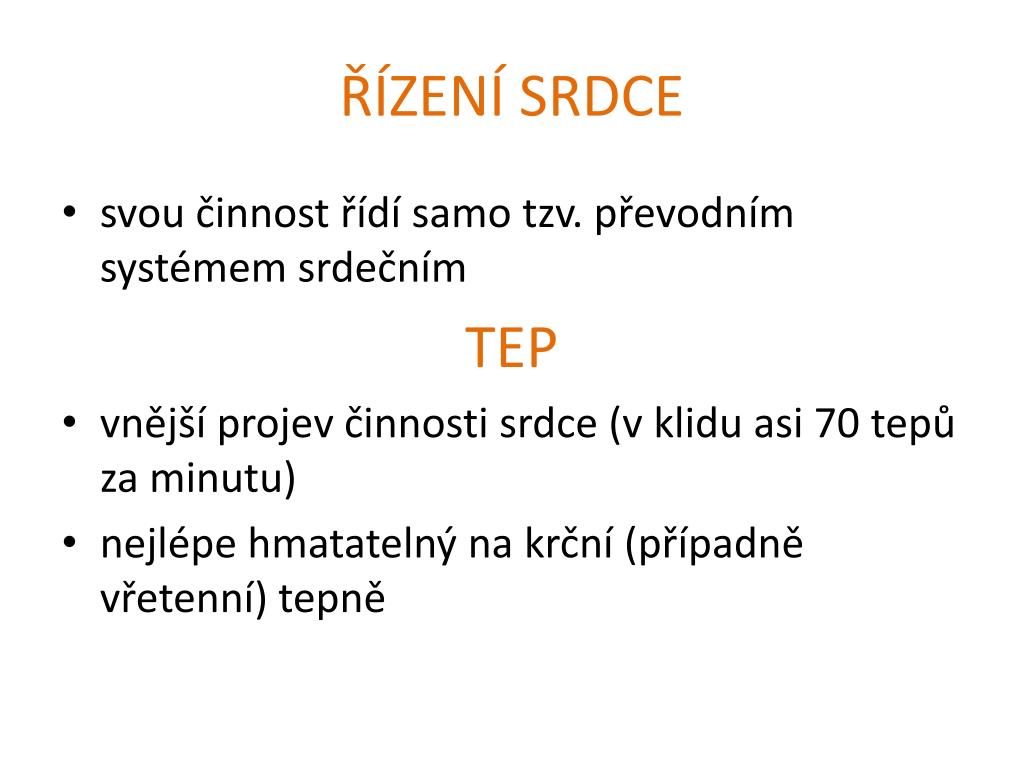 ŘÍZENÍ SRDCE

• svou činnost řídí samo tzv. převodním systémem srdečním

TEP

• vnější projev činnosti srdce (v klidu asi 70 tepů za minutu)
• nejlépe hmatatelný na krční (případně vřetenní) tepně